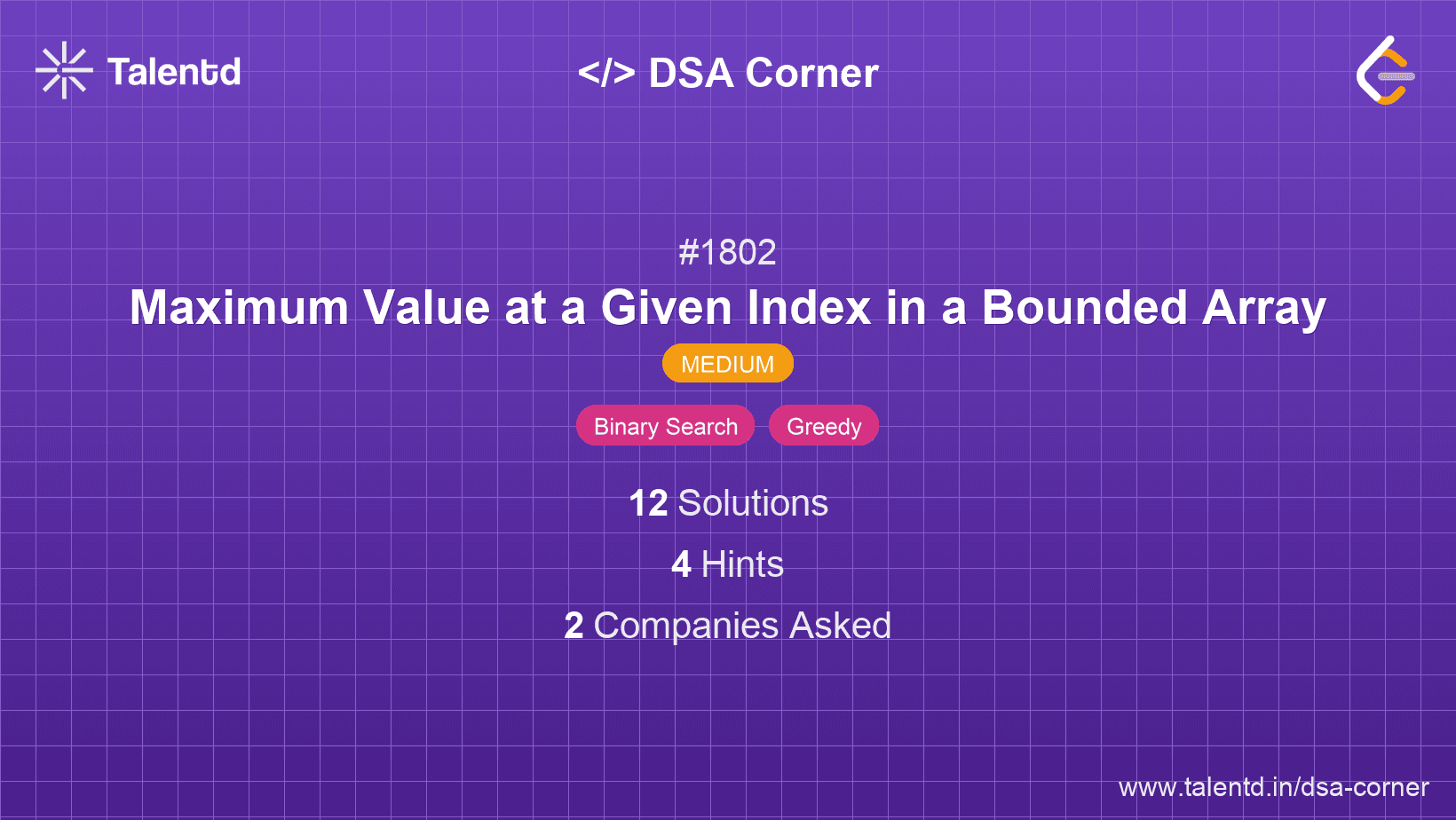 Talentd

</> DSA Corner

#1802

Maximum Value at a Given Index in a Bounded Array

MEDIUM

Binary Search Greedy

12 Solutions

4 Hints

2 Companies Asked

www.talentd.in/dsa-corner